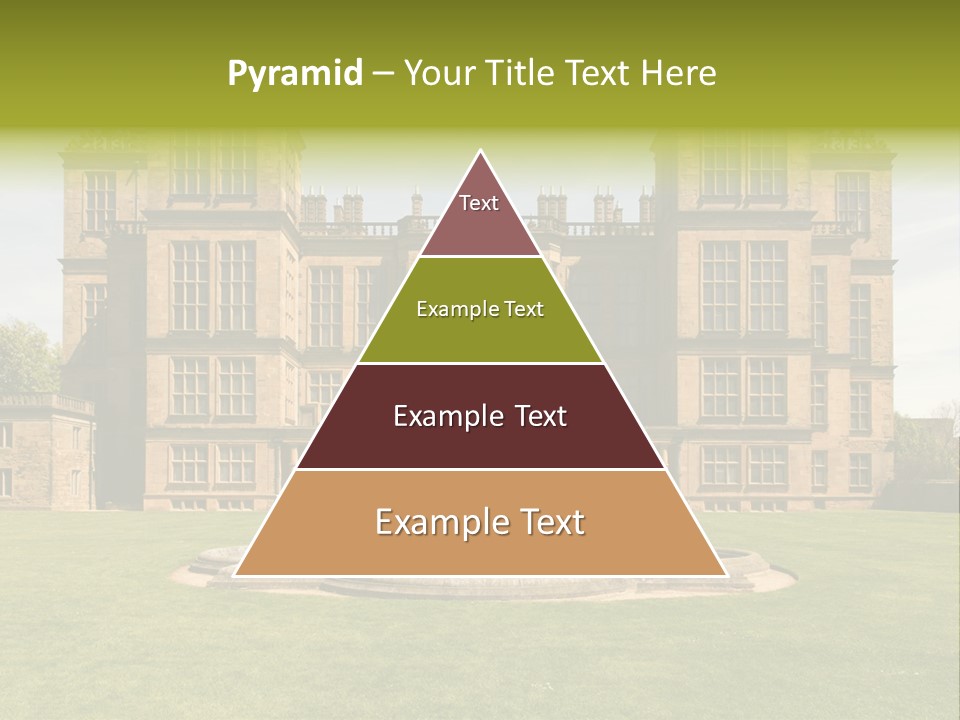 Pyramid – Your Title Text Here

Text

Example Text

Example Text

Example Text